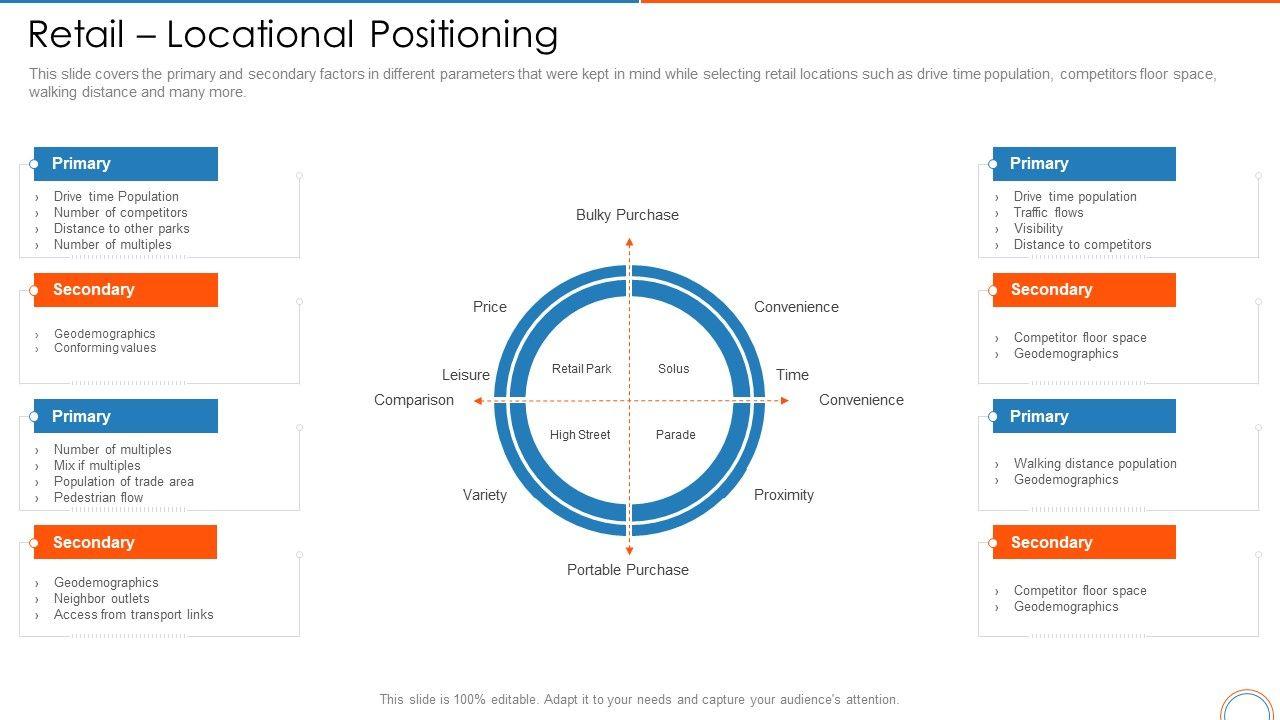 Retail – Locational Positioning

This slide covers the primary and secondary factors in different parameters that were kept in mind while selecting retail locations such as drive time population, competitors floor space, walking distance and many more.

Primary
› Drive time Population
› Number of competitors
› Distance to other parks
› Number of multiples

Secondary
› Geodemographics
› Conforming values

Primary
› Number of multiples
› Mix if multiples
› Population of trade area
› Pedestrian flow

Secondary
› Geodemographics
› Neighbor outlets
› Access from transport links

Bulky Purchase
Price
Convenience
Leisure
Time
Comparison
Convenience
Retail Park
Solus
High Street
Parade
Variety
Proximity
Portable Purchase

Primary
› Drive time population
› Traffic flows
› Visibility
› Distance to competitors

Secondary
› Competitor floor space
› Geodemographics

Primary
› Walking distance population
› Geodemographics

Secondary
› Competitor floor space
› Geodemographics

This slide is 100% editable. Adapt it to your needs and capture your audience's attention.